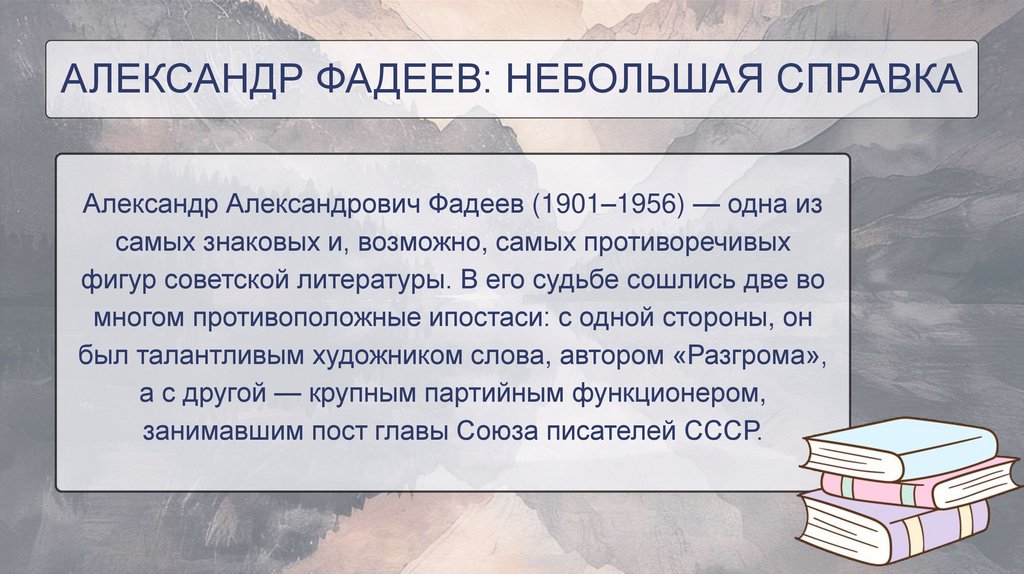 АЛЕКСАНДР ФАДЕЕВ: НЕБОЛЬШАЯ СПРАВКА

Александр Александрович Фадеев (1901–1956) — одна из самых знаковых и, возможно, самых противоречивых фигур советской литературы. В его судьбе сошлись две во многом противоположные ипостаси: с одной стороны, он был талантливым художником слова, автором «Разгрома», а с другой — крупным партийным функционером, занимавшим пост главы Союза писателей СССР.